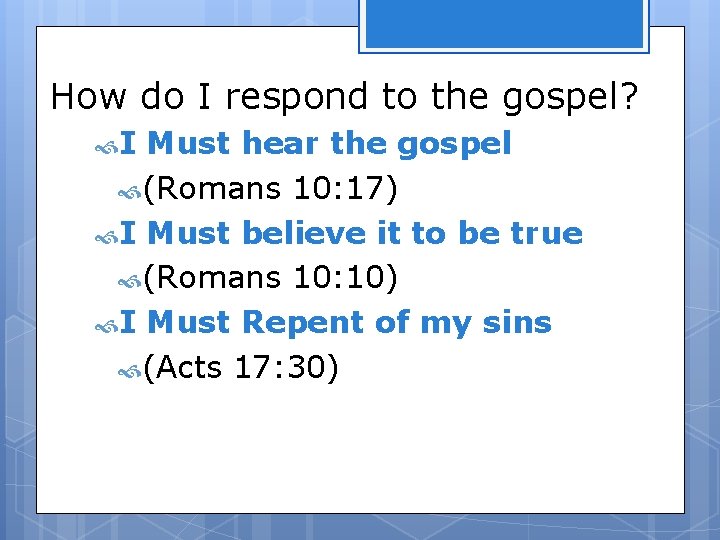 How do I respond to the gospel?

I Must hear the gospel

(Romans 10:17)

I Must believe it to be true

(Romans 10:10)

I Must Repent of my sins

(Acts 17:30)